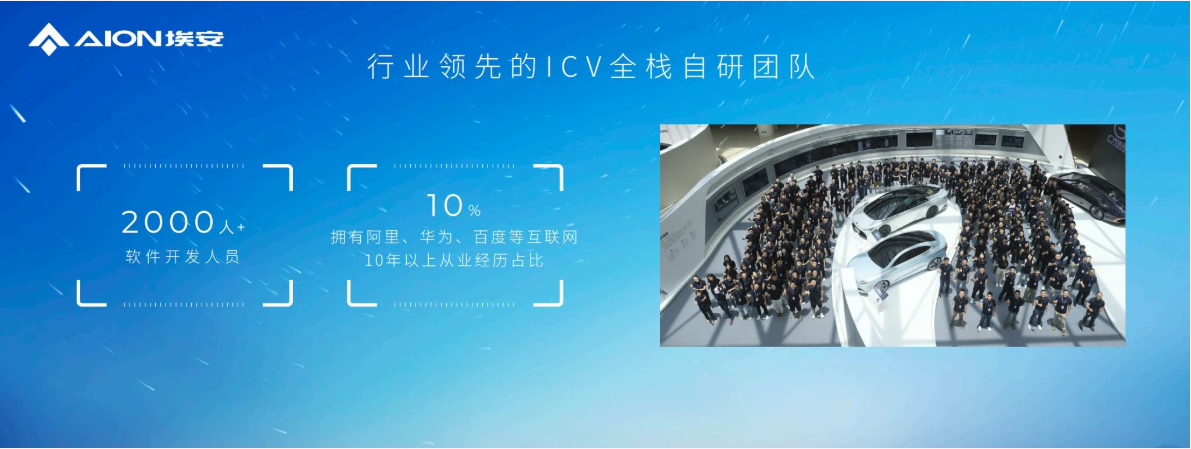 AION 埃安

行业领先的ICV全栈自研团队

2000人+
软件开发人员

10%
拥有阿里、华为、百度等互联网
10年以上从业经历占比